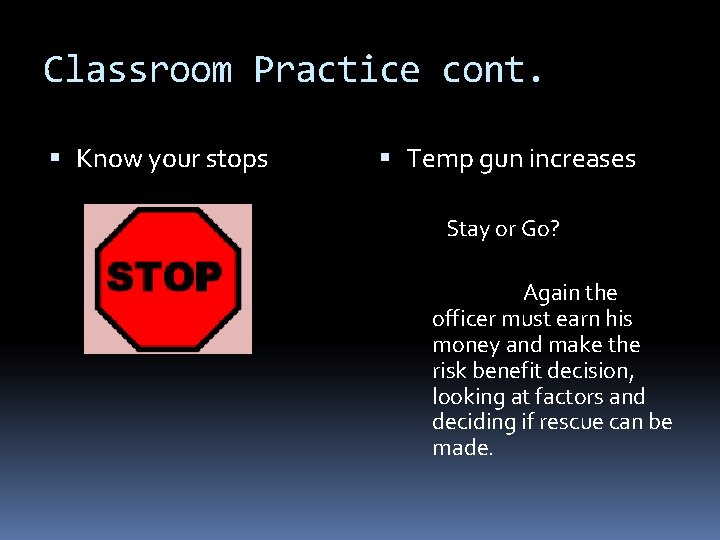 Classroom Practice cont.

▪ Know your stops

STOP

▪ Temp gun increases

Stay or Go?

Again the officer must earn his money and make the risk benefit decision, looking at factors and deciding if rescue can be made.